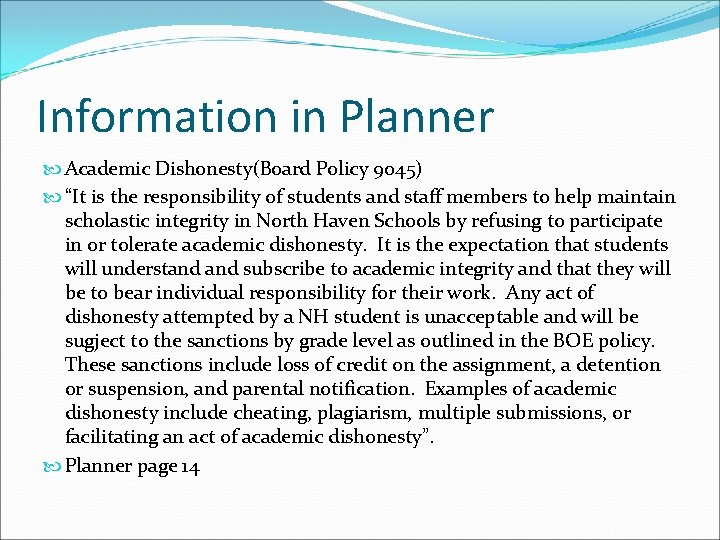 Information in Planner

Academic Dishonesty(Board Policy 9045)

"It is the responsibility of students and staff members to help maintain scholastic integrity in North Haven Schools by refusing to participate in or tolerate academic dishonesty. It is the expectation that students will understand and subscribe to academic integrity and that they will be to bear individual responsibility for their work. Any act of dishonesty attempted by a NH student is unacceptable and will be sugject to the sanctions by grade level as outlined in the BOE policy. These sanctions include loss of credit on the assignment, a detention or suspension, and parental notification. Examples of academic dishonesty include cheating, plagiarism, multiple submissions, or facilitating an act of academic dishonesty".

Planner page 14